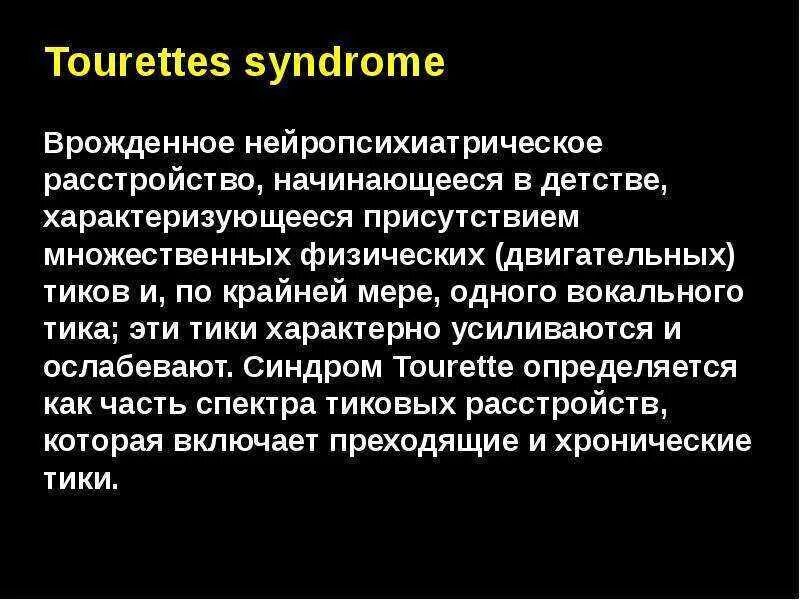 Tourettes syndrome

Врожденное нейропсихиатрическое расстройство, начинающееся в детстве, характеризующееся присутствием множественных физических (двигательных) тиков и, по крайней мере, одного вокального тика; эти тики характерно усиливаются и ослабевают. Синдром Tourette определяется как часть спектра тиковых расстройств, которая включает преходящие и хронические тики.